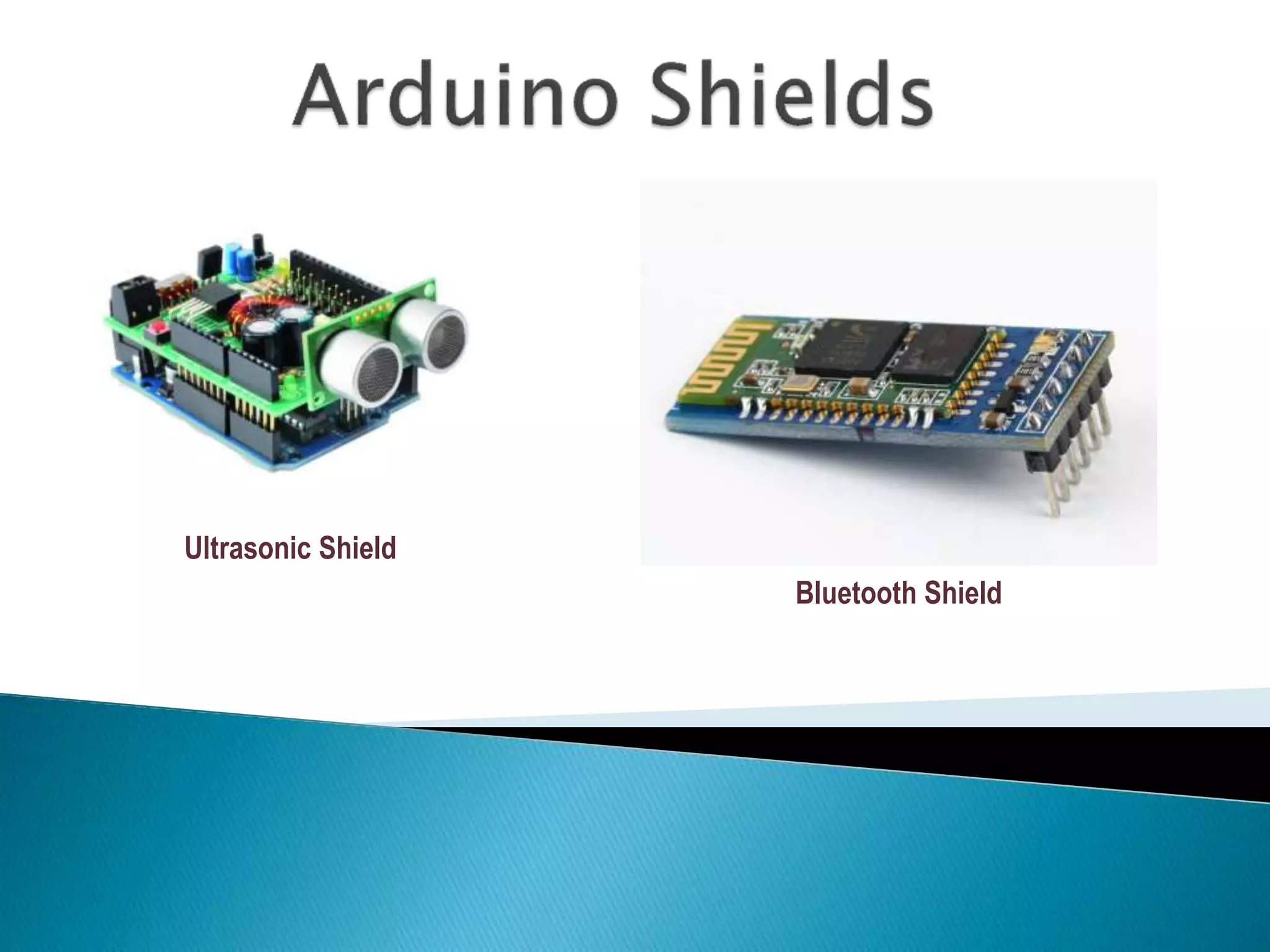 Arduino Shields

Ultrasonic Shield

Bluetooth Shield